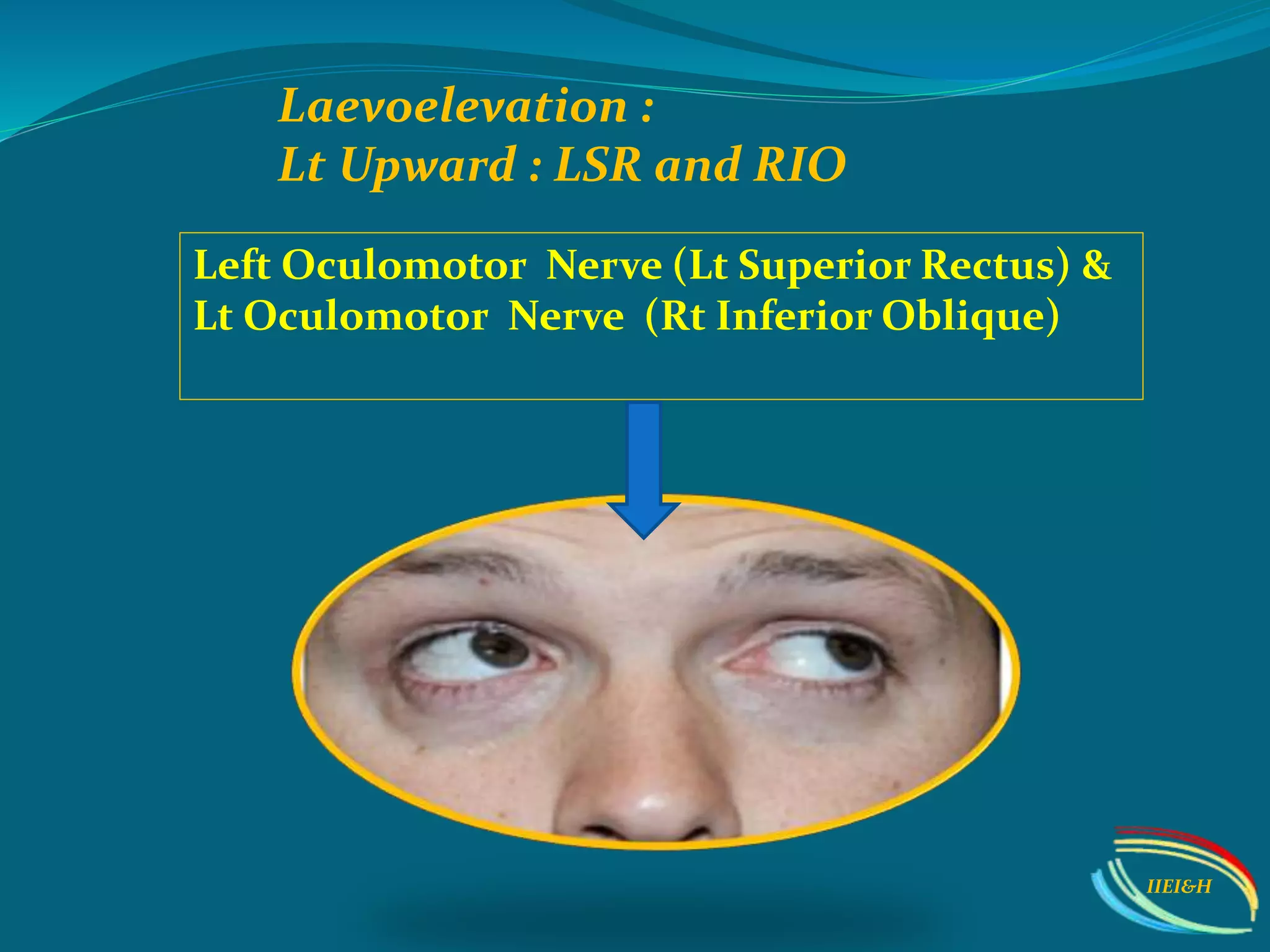 Laevoelevation :
Lt Upward : LSR and RIO

Left Oculomotor Nerve (Lt Superior Rectus) & Lt Oculomotor Nerve (Rt Inferior Oblique)

IIEI&H